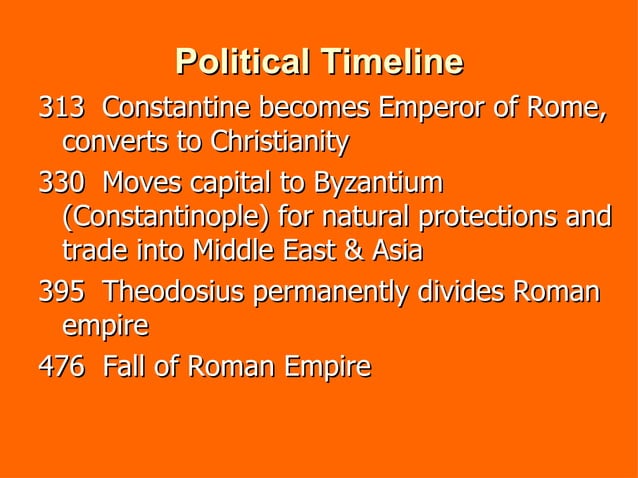 Political Timeline

313 Constantine becomes Emperor of Rome, converts to Christianity

330 Moves capital to Byzantium (Constantinople) for natural protections and trade into Middle East & Asia

395 Theodosius permanently divides Roman empire

476 Fall of Roman Empire